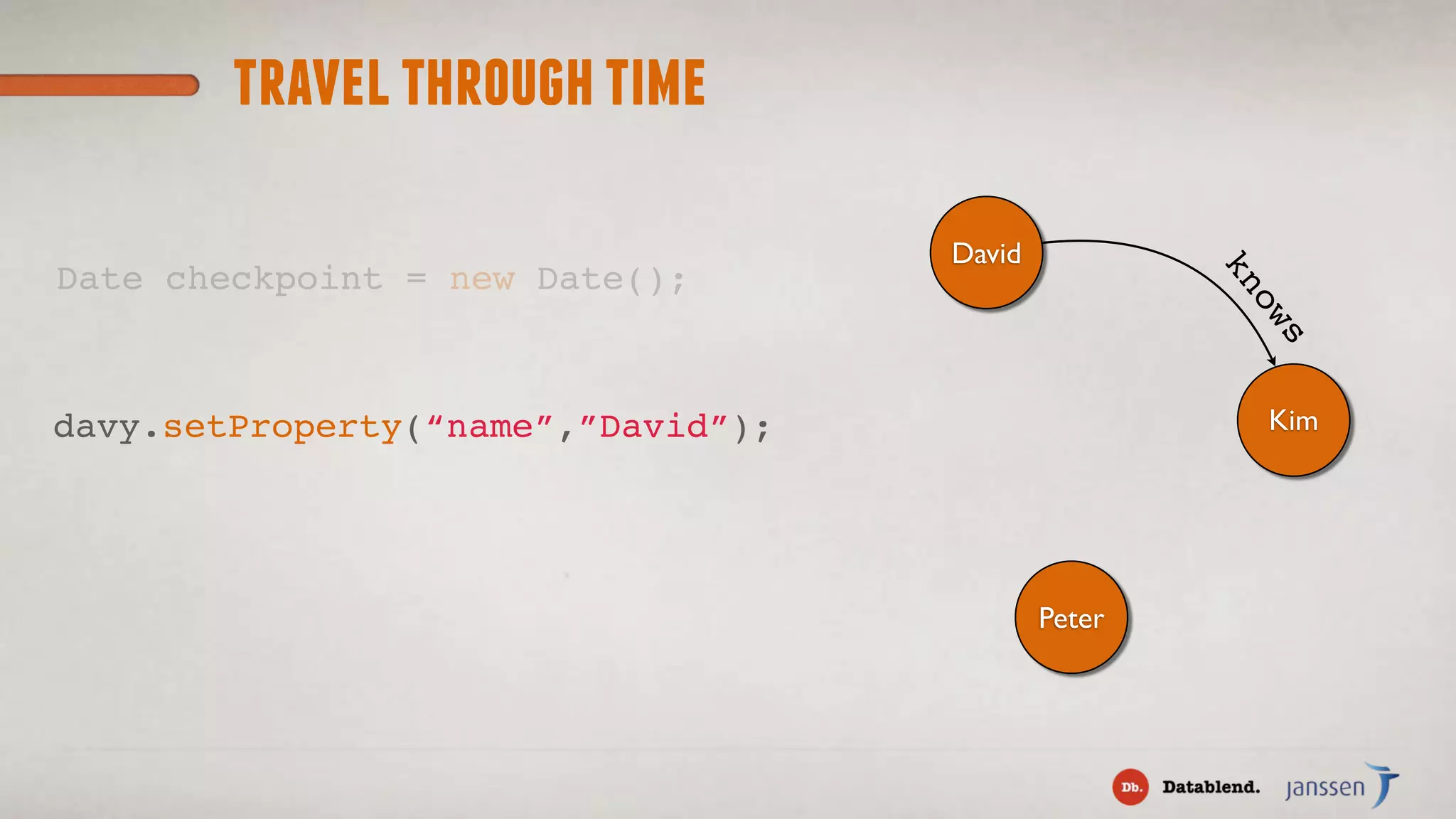 TRAVEL THROUGH TIME

Date checkpoint = new Date();

davy.setProperty(“name”,”David”);

David

knows

Kim

Peter

Db. Datablend. janssen